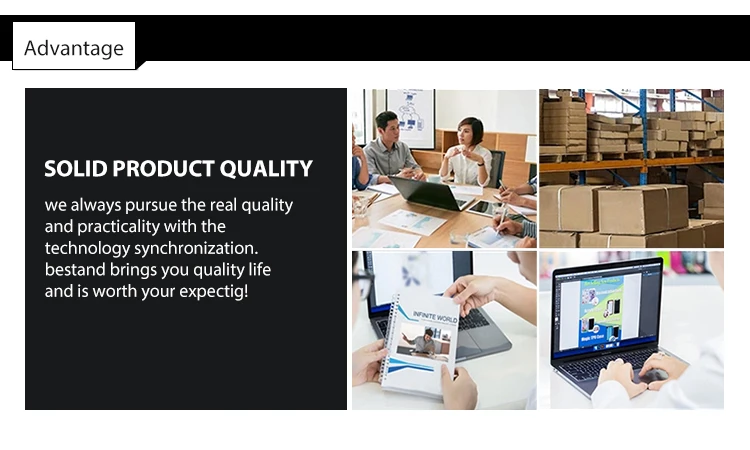 Advantage

SOLID PRODUCT QUALITY

we always pursue the real quality and practicality with the technology synchronization. bestand brings you quality life and is worth your expectig!

INFINITE WORLD